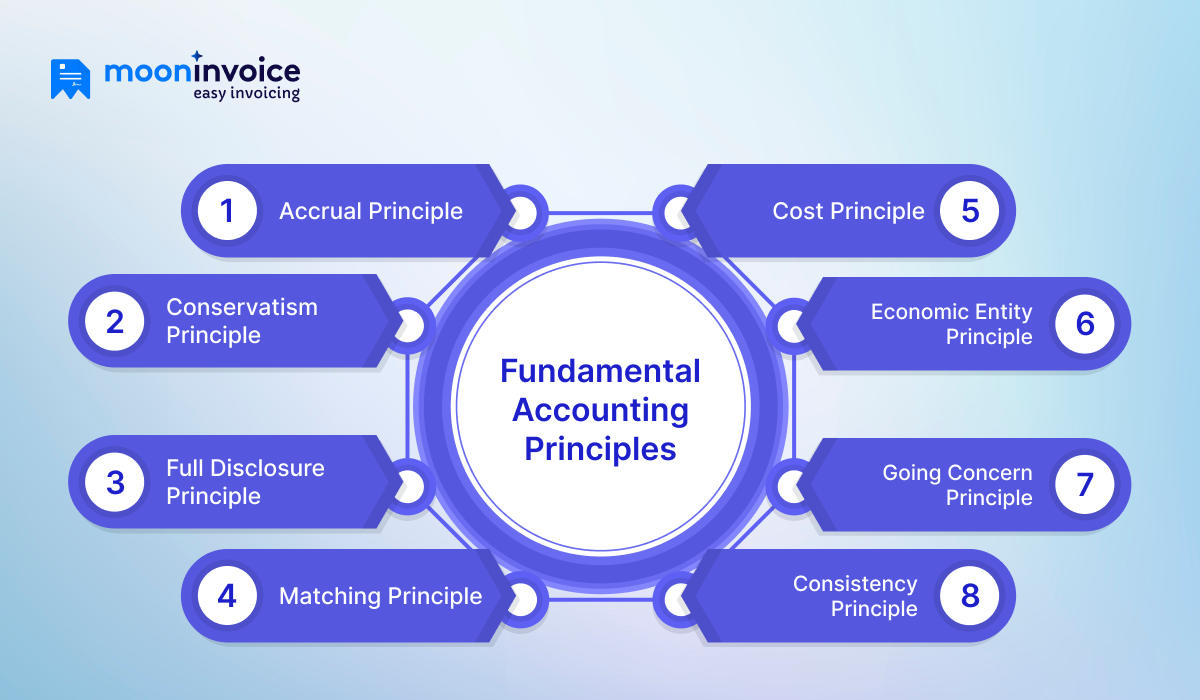 mooninvoice
easy invoicing

Fundamental Accounting Principles

1 Accrual Principle

2 Conservatism Principle

3 Full Disclosure Principle

4 Matching Principle

Cost Principle 5

Economic Entity Principle 6

Going Concern Principle 7

Consistency Principle 8